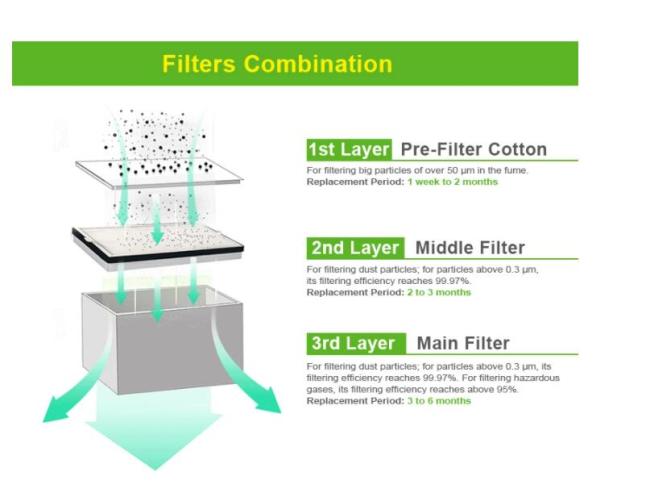 Filters Combination

1st Layer Pre-Filter Cotton

For filtering big particles of over 50 μm in the fume.
Replacement Period: 1 week to 2 months

2nd Layer Middle Filter

For filtering dust particles; for particles above 0.3 μm, its filtering efficiency reaches 99.97%.
Replacement Period: 2 to 3 months

3rd Layer Main Filter

For filtering dust particles; for particles above 0.3 μm, its filtering efficiency reaches 99.97%. For filtering hazardous gases, its filtering efficiency reaches above 95%.
Replacement Period: 3 to 6 months